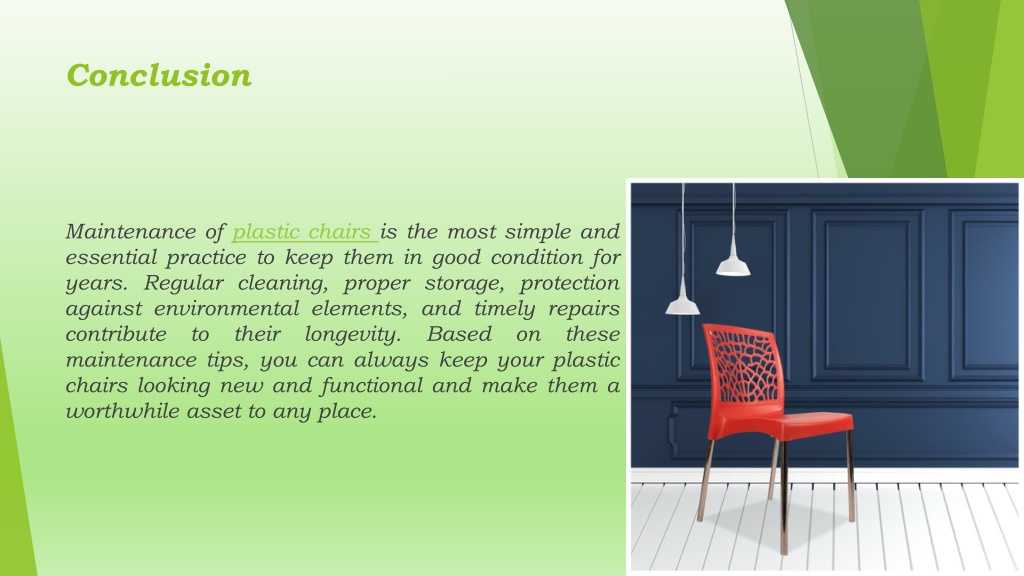 Conclusion

Maintenance of plastic chairs is the most simple and essential practice to keep them in good condition for years. Regular cleaning, proper storage, protection against environmental elements, and timely repairs contribute to their longevity. Based on these maintenance tips, you can always keep your plastic chairs looking new and functional and make them a worthwhile asset to any place.